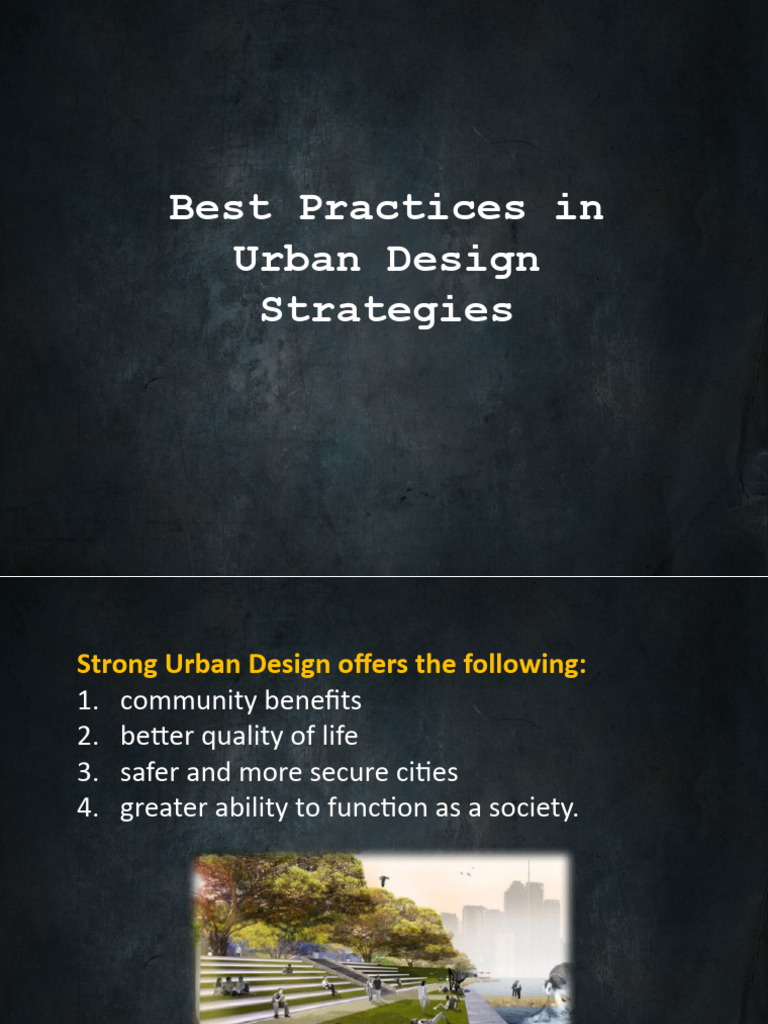 Best Practices in Urban Design Strategies

Strong Urban Design offers the following:
1. community benefits
2. better quality of life
3. safer and more secure cities
4. greater ability to function as a society.